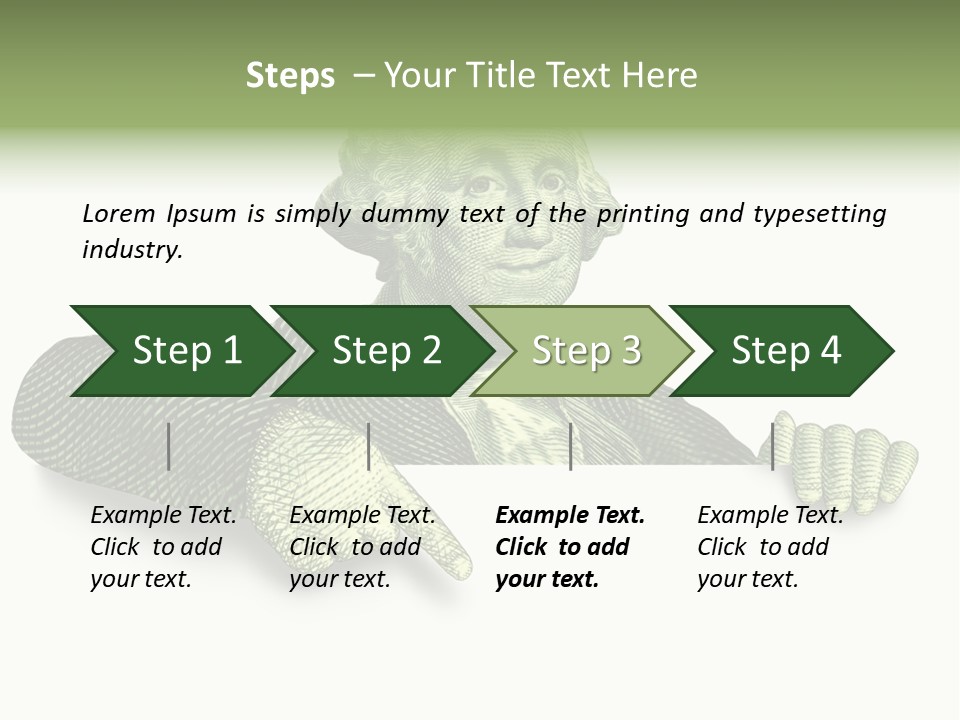 Steps – Your Title Text Here

Lorem Ipsum is simply dummy text of the printing and typesetting industry.

Step 1

Step 2

Step 3

Step 4

Example Text. Click to add your text.

Example Text. Click to add your text.

Example Text. Click to add your text.

Example Text. Click to add your text.